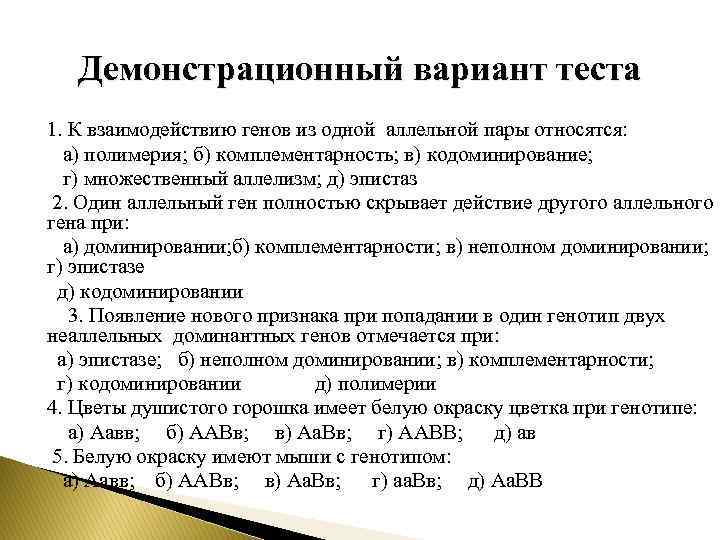 Демонстрационный вариант теста

1. К взаимодействию генов из одной аллельной пары относятся:
а) полимерия; б) комплементарность; в) кодоминирование;
г) множественный аллелизм; д) эпистаз

2. Один аллельный ген полностью скрывает действие другого аллельного гена при:
а) доминировании;б) комплементарности; в) неполном доминировании; г) эпистазе
д) кодоминировании

3. Появление нового признака при попадании в один генотип двух неаллельных доминантных генов отмечается при:
а) эпистазе; б) неполном доминировании; в) комплементарности;
г) кодоминировании д) полимерии

4. Цветы душистого горошка имеет белую окраску цветка при генотипе:
а) Аавв; б) ААВв; в) АаВв; г) ААВВ; д) ав

5. Белую окраску имеют мыши с генотипом:
а) Аавв; б) ААВв; в) АаВв; г) ааВв; д) АаВВ